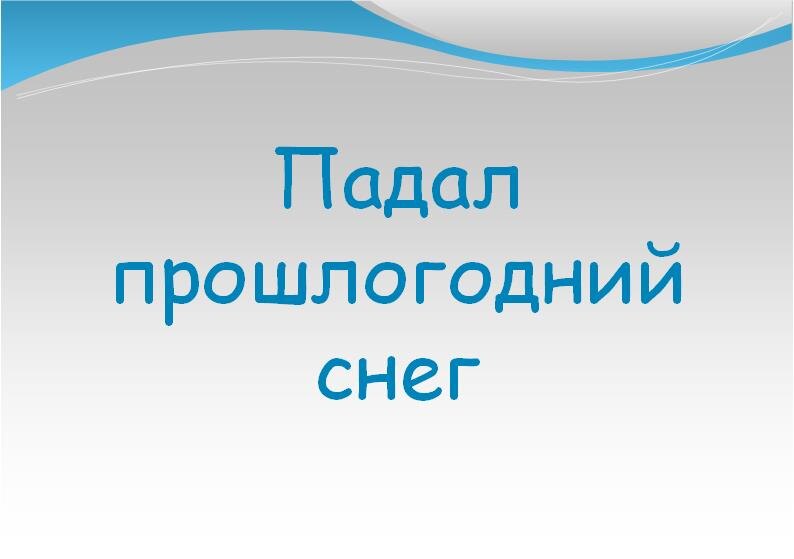 Падал прошлогодний снег